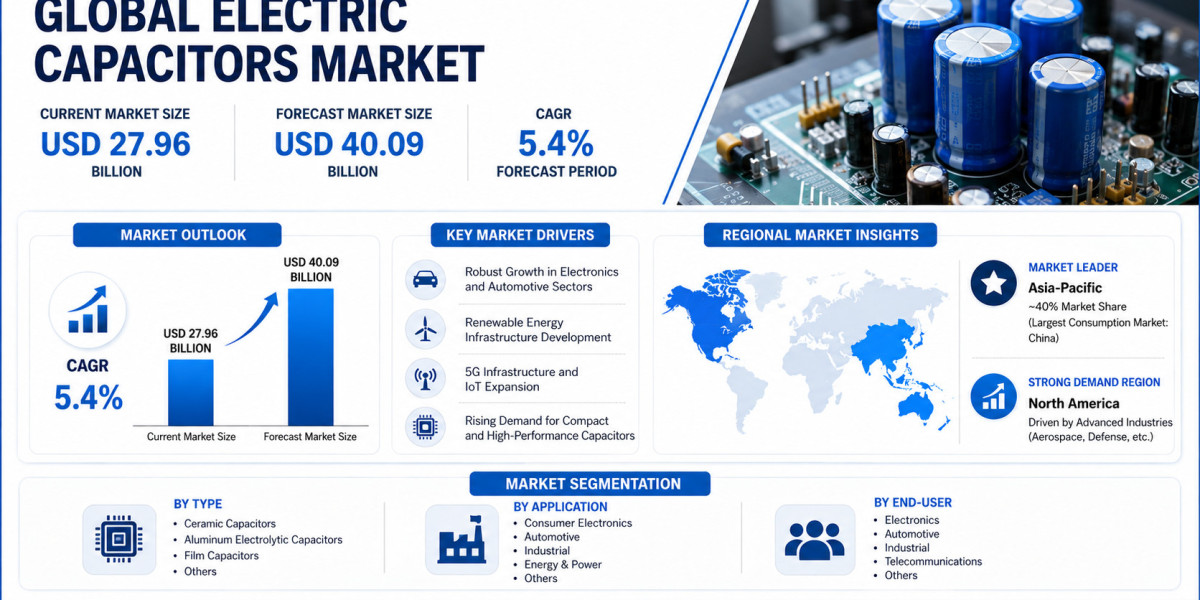 GLOBAL ELECTRIC CAPACITORS MARKET

CURRENT MARKET SIZE
USD 27.96
BILLION

FORECAST MARKET SIZE
USD 40.09
BILLION

CAGR
5.4%
FORECAST PERIOD

MARKET OUTLOOK

CAGR
5.4%

USD 27.96 BILLION
USD 40.09 BILLION
Current Market Size
Forecast Market Size

KEY MARKET DRIVERS

Robust Growth in Electronics and Automotive Sectors
Renewable Energy Infrastructure Development
5G Infrastructure and IoT Expansion
Rising Demand for Compact and High-Performance Capacitors

REGIONAL MARKET INSIGHTS

MARKET LEADER
Asia-Pacific
~40% Market Share
(Largest Consumption Market: China)

STRONG DEMAND REGION
North America
Driven by Advanced Industries (Aerospace, Defense, etc.)

MARKET SEGMENTATION

BY TYPE
• Ceramic Capacitors
• Aluminum Electrolytic Capacitors
• Film Capacitors
• Others

BY APPLICATION
• Consumer Electronics
• Automotive
• Industrial
• Energy & Power
• Others

BY END-USER
• Electronics
• Automotive
• Industrial
• Telecommunications
• Others